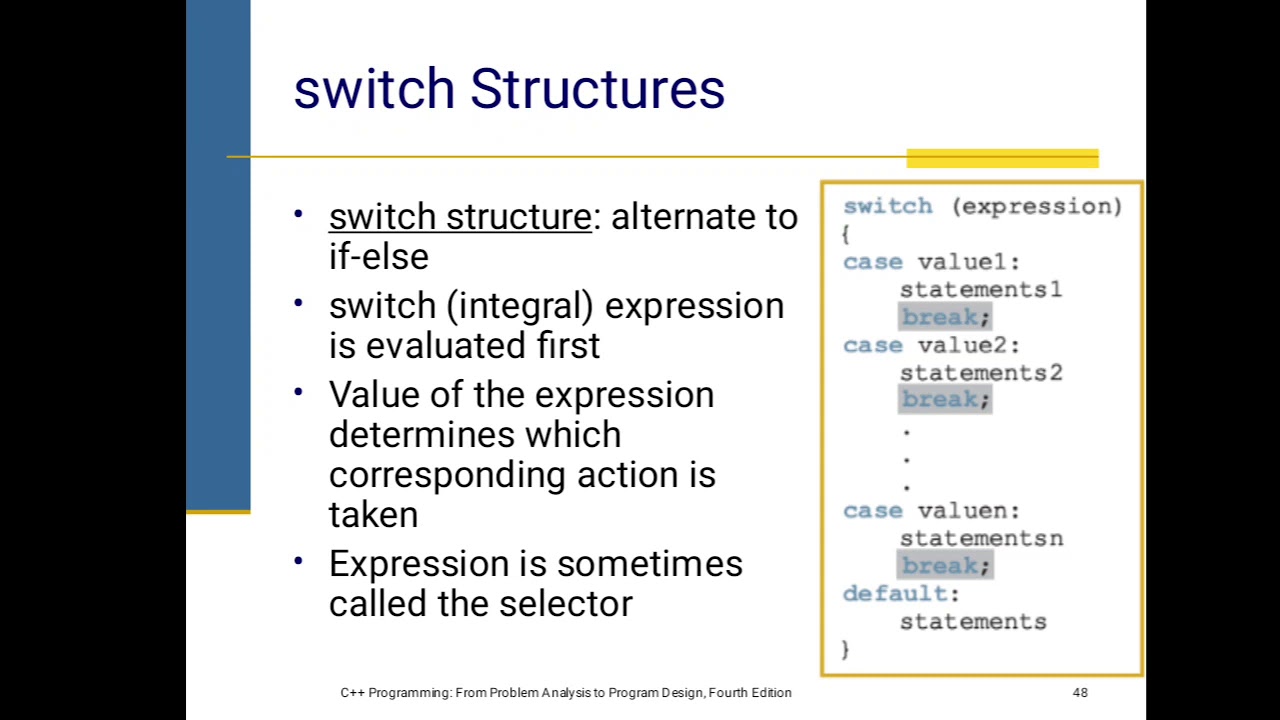 switch Structures

• switch structure: alternate to if-else
• switch (integral) expression is evaluated first
• Value of the expression determines which corresponding action is taken
• Expression is sometimes called the selector

switch (expression)
{
case value1:
    statements1
    break;
case value2:
    statements2
    break;
    .
    .
    .
case valuen:
    statementsn
    break;
default:
    statements
}

C++ Programming: From Problem Analysis to Program Design, Fourth Edition

48